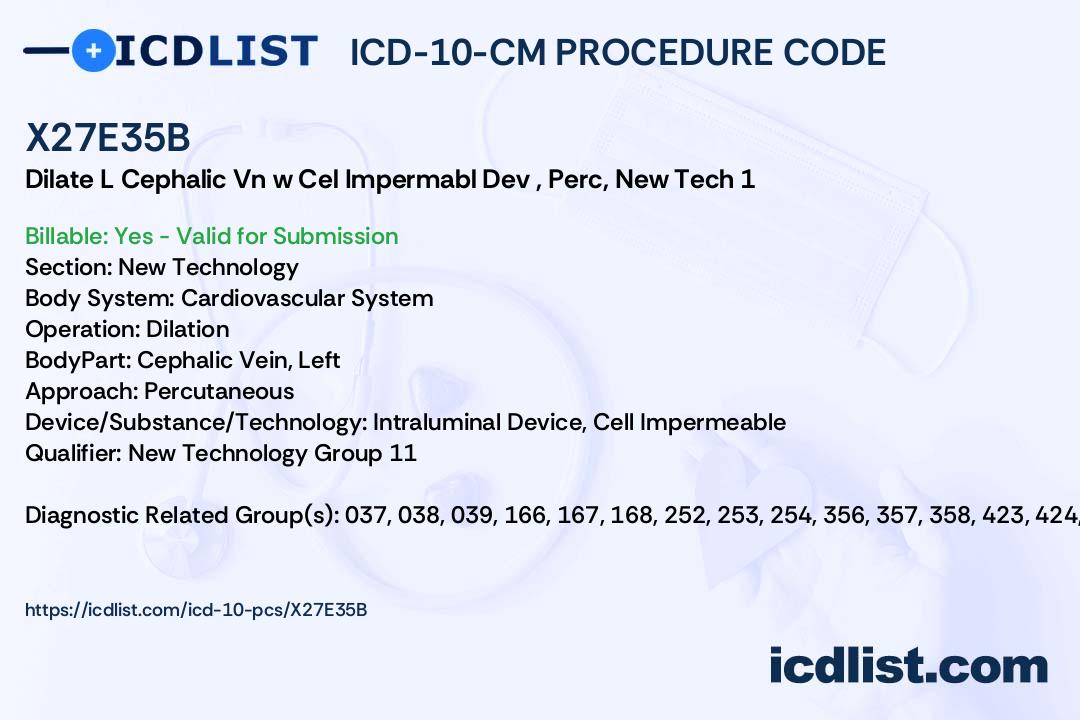 ICDLIST ICD-10-CM PROCEDURE CODE

X27E35B

Dilate L Cephalic Vn w Cel Impermabl Dev , Perc, New Tech 1

Billable: Yes - Valid for Submission
Section: New Technology
Body System: Cardiovascular System
Operation: Dilation
BodyPart: Cephalic Vein, Left
Approach: Percutaneous
Device/Substance/Technology: Intraluminal Device, Cell Impermeable
Qualifier: New Technology Group 11

Diagnostic Related Group(s): 037, 038, 039, 166, 167, 168, 252, 253, 254, 356, 357, 358, 423, 424,

https://icdlist.com/icd-10-pcs/X27E35B

icdlist.com